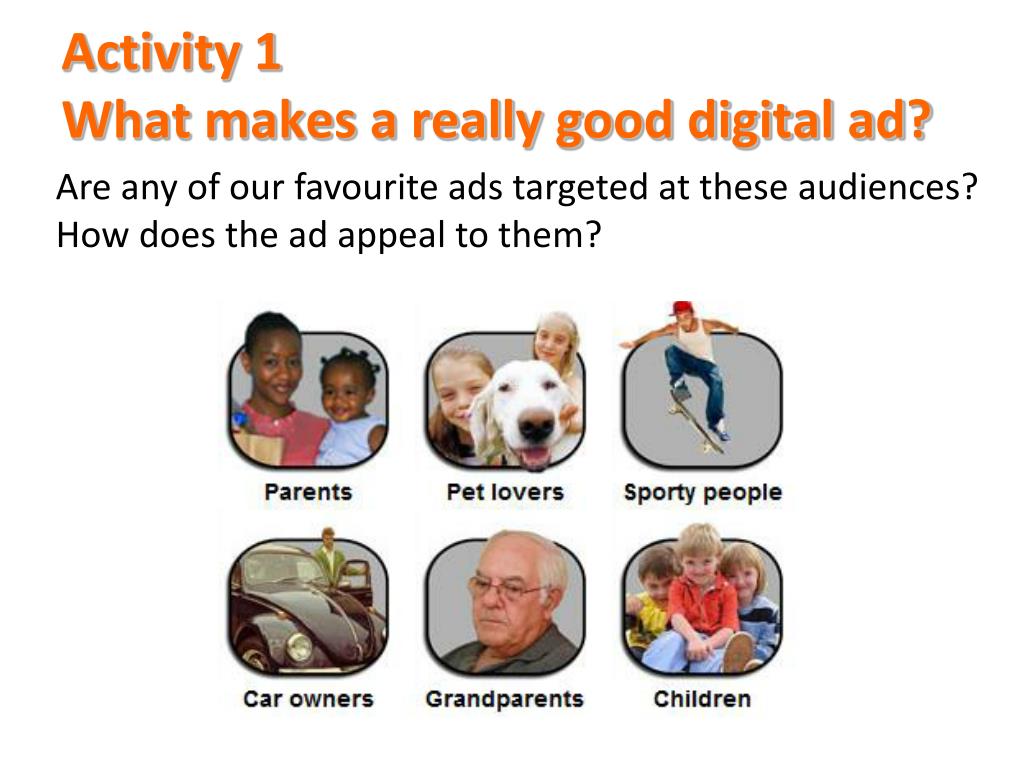 Activity 1
What makes a really good digital ad?

Are any of our favourite ads targeted at these audiences? How does the ad appeal to them?

Parents
Pet lovers
Sporty people
Car owners
Grandparents
Children